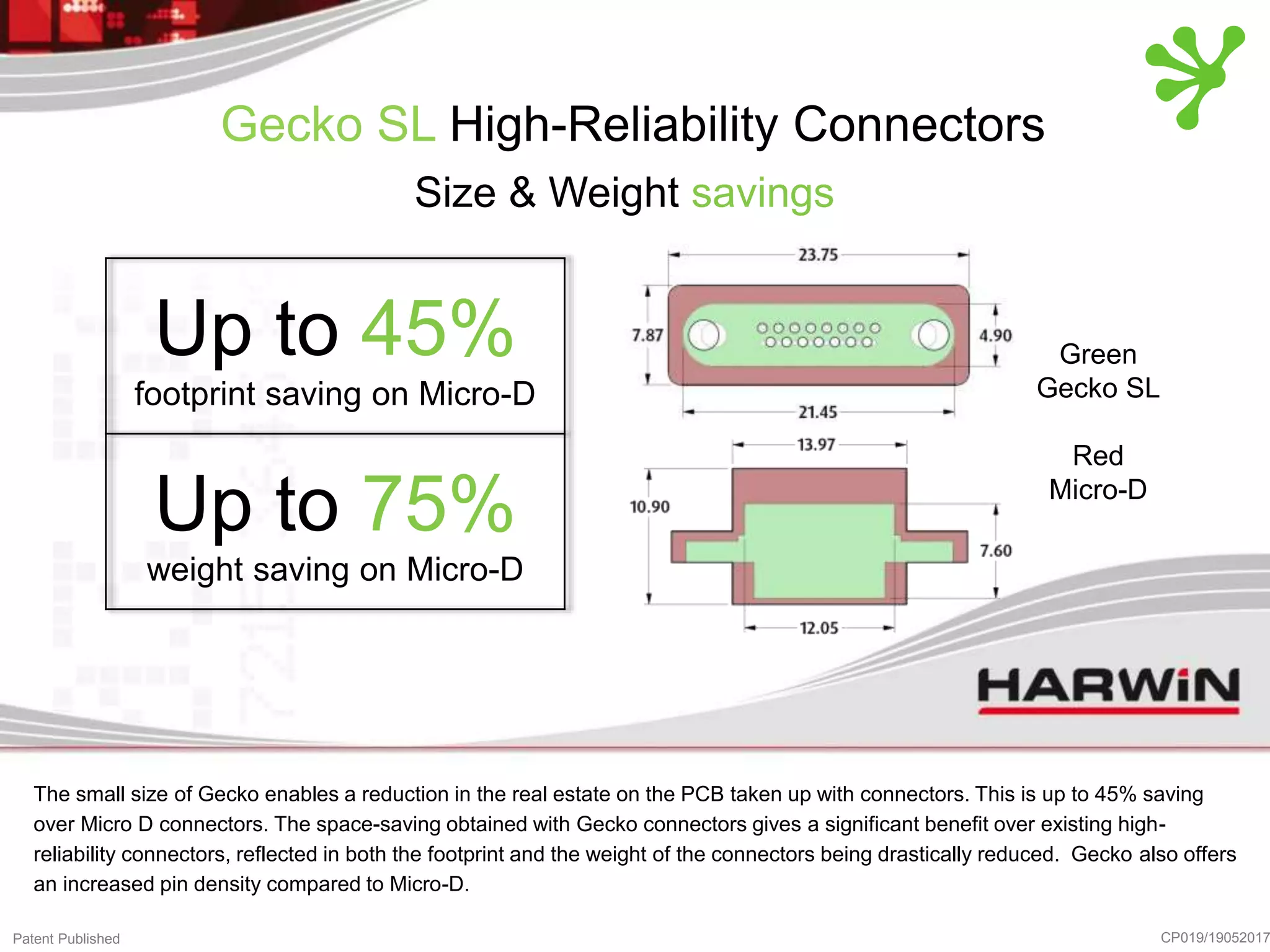 Gecko SL High-Reliability Connectors

Size & Weight savings

Up to 45%
footprint saving on Micro-D

Up to 75%
weight saving on Micro-D

23.75

7.87

4.90

21.45

13.97

10.90

7.60

12.05

Green
Gecko SL

Red
Micro-D

HARWiN

The small size of Gecko enables a reduction in the real estate on the PCB taken up with connectors. This is up to 45% saving over Micro D connectors. The space-saving obtained with Gecko connectors gives a significant benefit over existing high-reliability connectors, reflected in both the footprint and the weight of the connectors being drastically reduced. Gecko also offers an increased pin density compared to Micro-D.

Patent Published

CP019/19052017